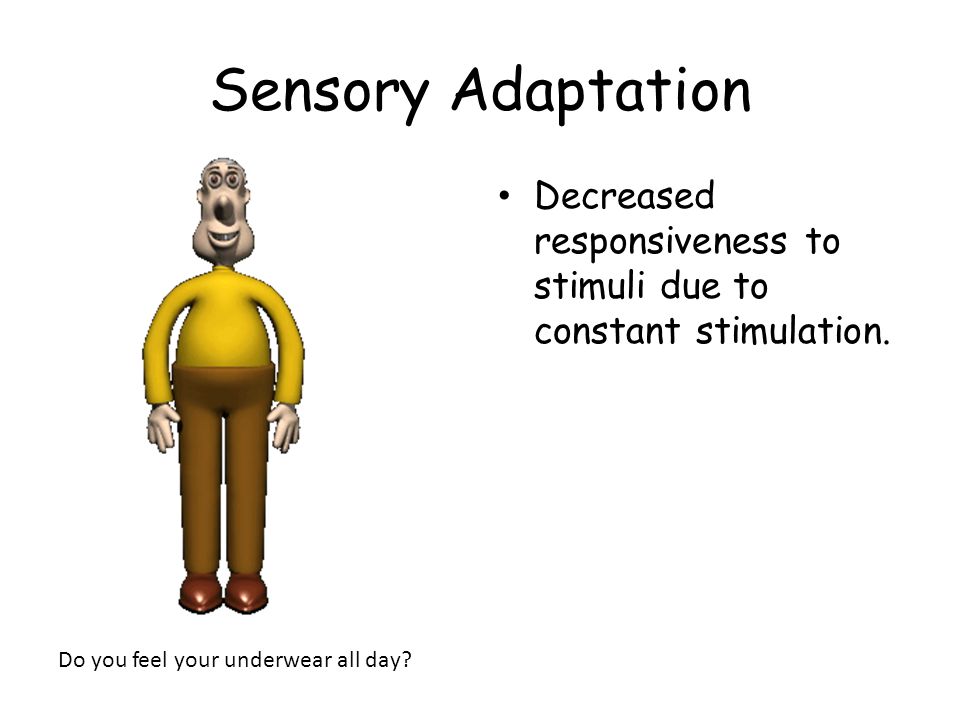 Sensory Adaptation

• Decreased responsiveness to stimuli due to constant stimulation.

Do you feel your underwear all day?